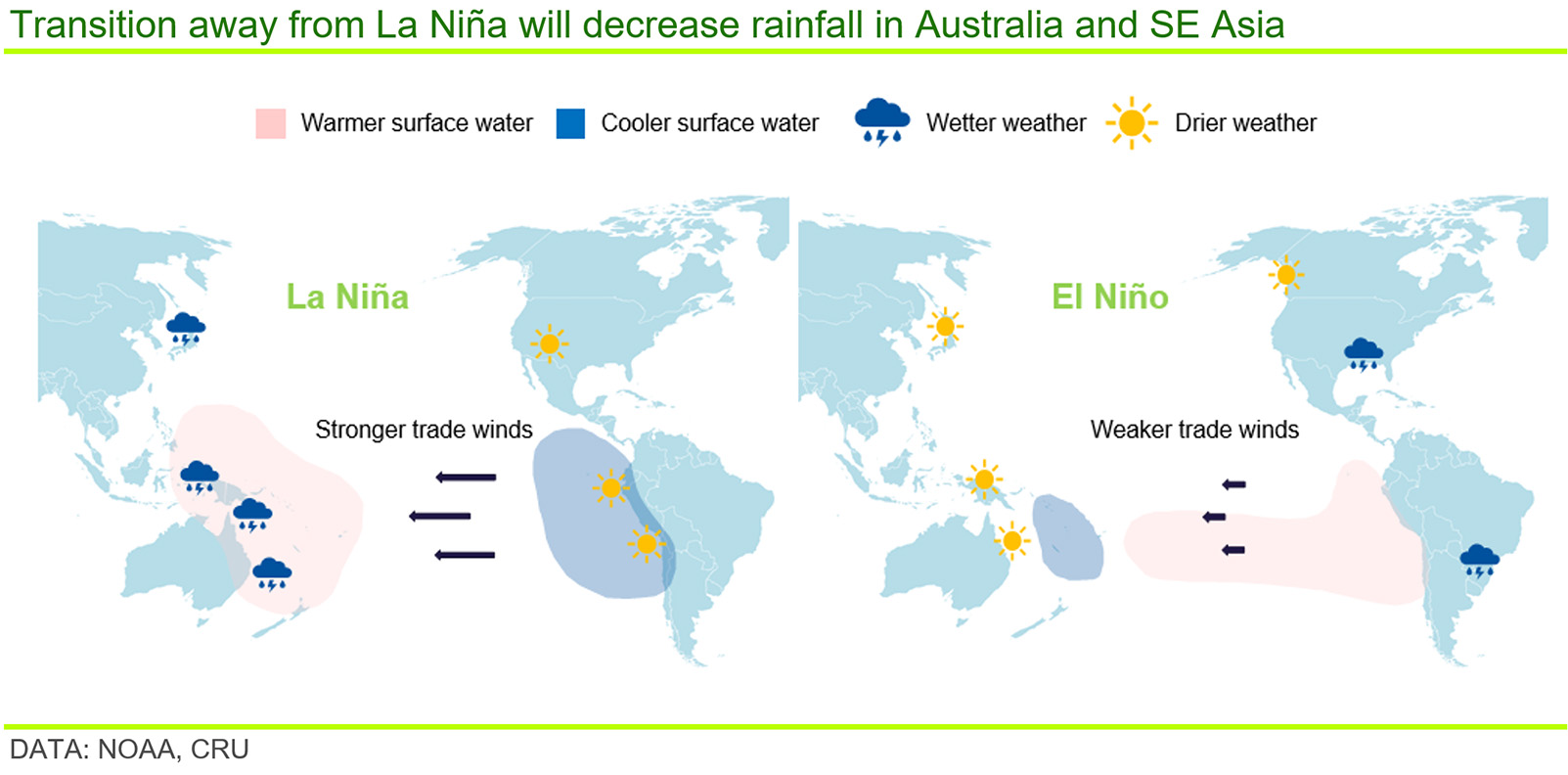 Transition away from La Niña will decrease rainfall in Australia and SE Asia

Warmer surface water Cooler surface water Wetter weather Drier weather

La Niña

Stronger trade winds

El Niño

Weaker trade winds

DATA: NOAA, CRU